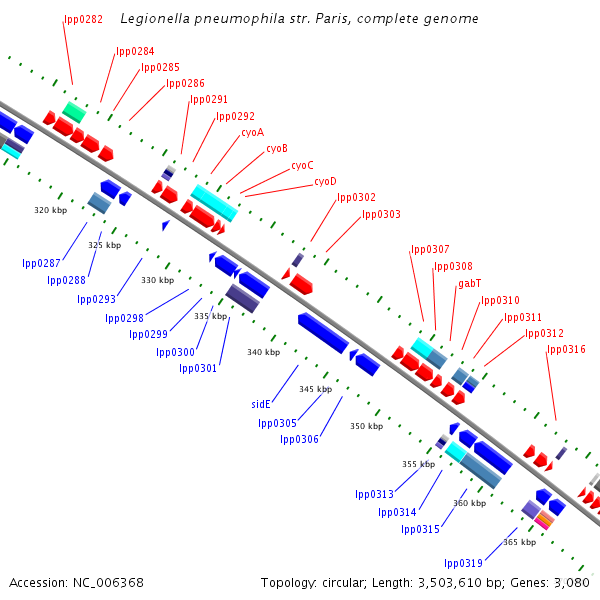 Legionella pneumophila str. Paris, complete genome

lpp0282
lpp0284
lpp0285
lpp0286
lpp0291
lpp0292
cyoA
cyoB
cyoC
cyoD
lpp0302
lpp0303
lpp0307
lpp0308
gabT
lpp0310
lpp0311
lpp0312
lpp0316

320 kbp
325 kbp
330 kbp
335 kbp
340 kbp
345 kbp
350 kbp
355 kbp
360 kbp
365 kbp

lpp0287
lpp0288
lpp0293
lpp0298
lpp0299
lpp0300
lpp0301
sidE
lpp0305
lpp0306
lpp0313
lpp0314
lpp0315
lpp0319

Accession: NC_006368

Topology: circular; Length: 3,503,610 bp; Genes: 3,080